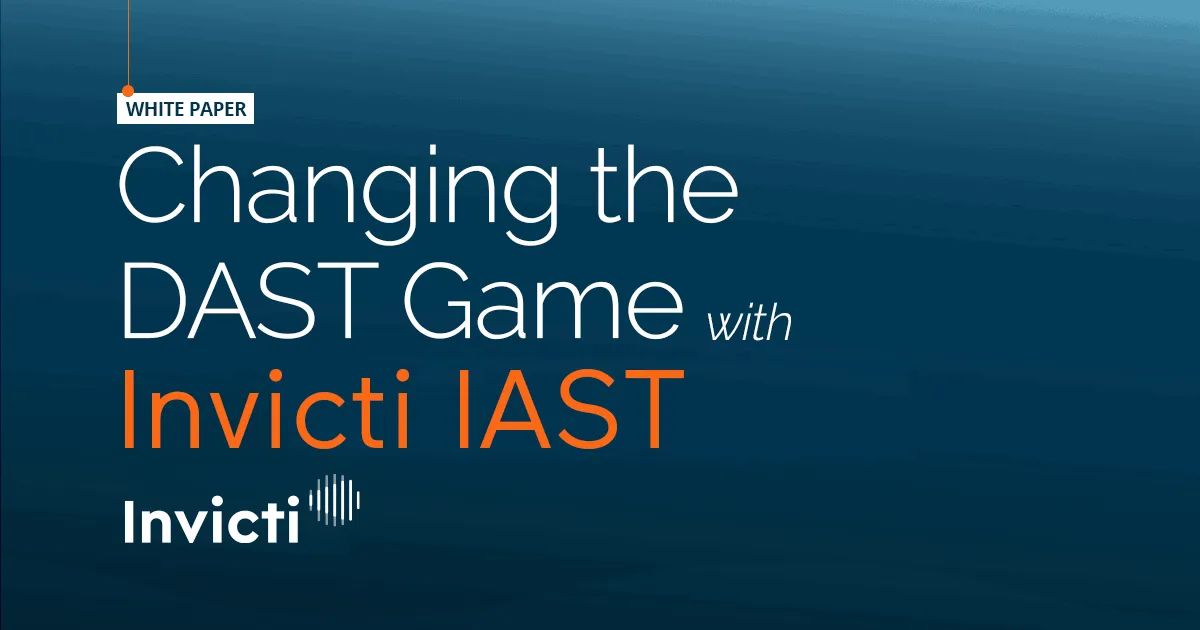 WHITE PAPER

Changing the DAST Game with Invicti IAST

Invicti